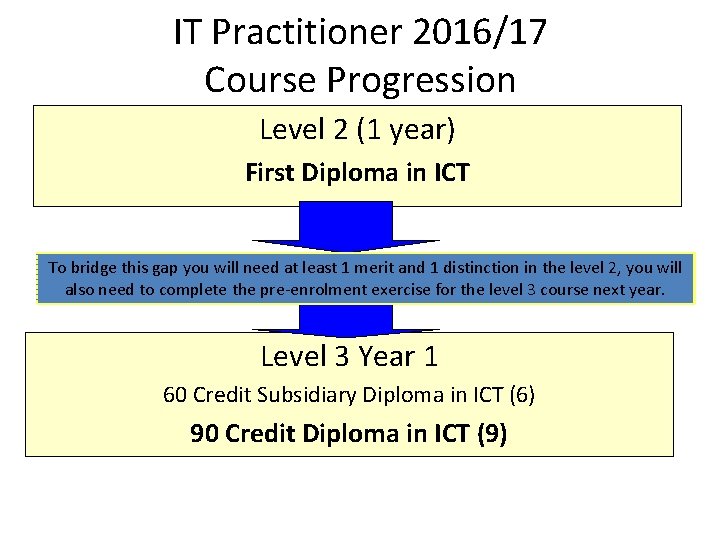 IT Practitioner 2016/17
Course Progression

Level 2 (1 year)

First Diploma in ICT

To bridge this gap you will need at least 1 merit and 1 distinction in the level 2, you will also need to complete the pre-enrolment exercise for the level 3 course next year.

Level 3 Year 1

60 Credit Subsidiary Diploma in ICT (6)

90 Credit Diploma in ICT (9)